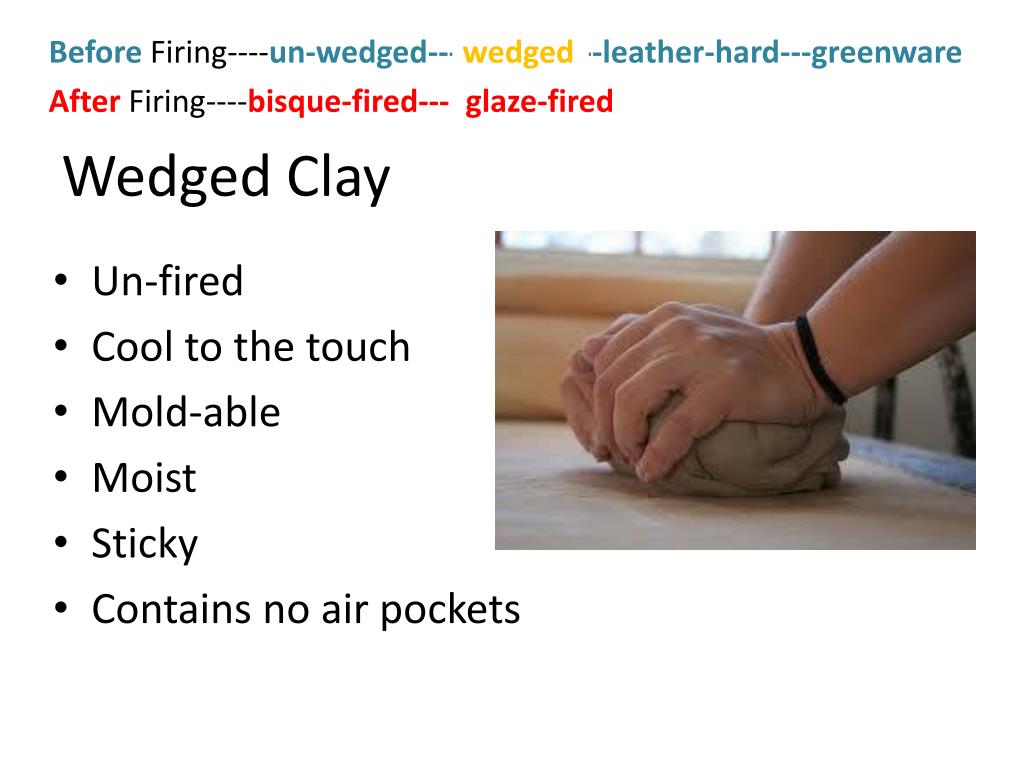 Before Firing----un-wedged-- wedged --leather-hard---greenware
After Firing----bisque-fired--- glaze-fired

Wedged Clay

• Un-fired
• Cool to the touch
• Mold-able
• Moist
• Sticky
• Contains no air pockets